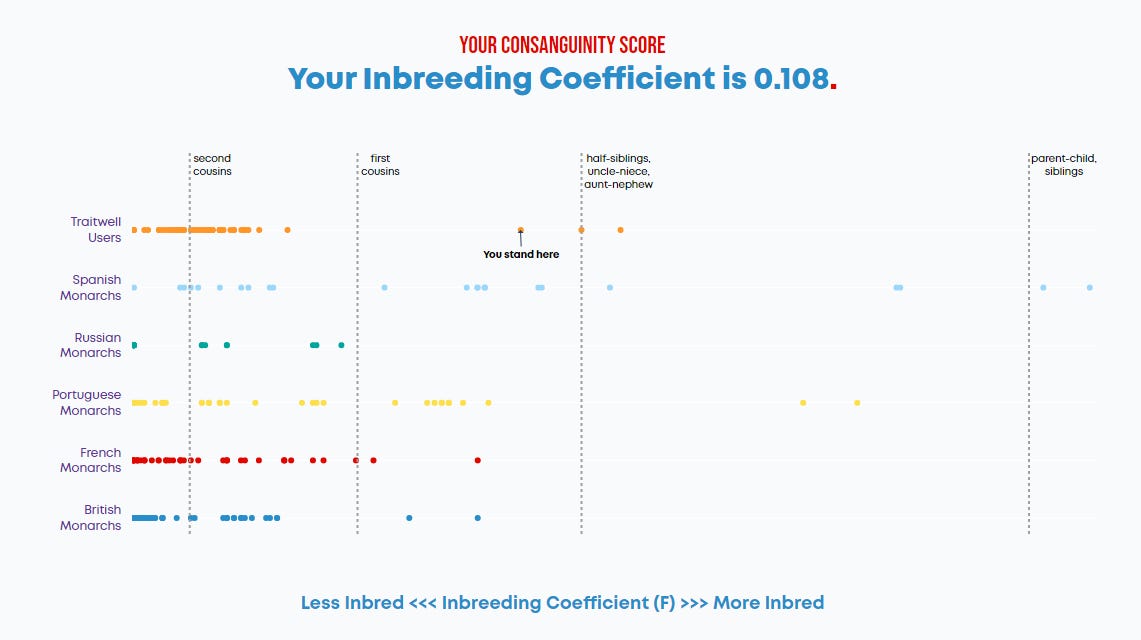 YOUR CONSANGUINITY SCORE

Your Inbreeding Coefficient is 0.108.

second cousins

first cousins

half-siblings, uncle-niece, aunt-nephew

parent-child, siblings

Traitwell Users

You stand here

Spanish Monarchs

Russian Monarchs

Portuguese Monarchs

French Monarchs

British Monarchs

Less Inbred <<< Inbreeding Coefficient (F) >>> More Inbred